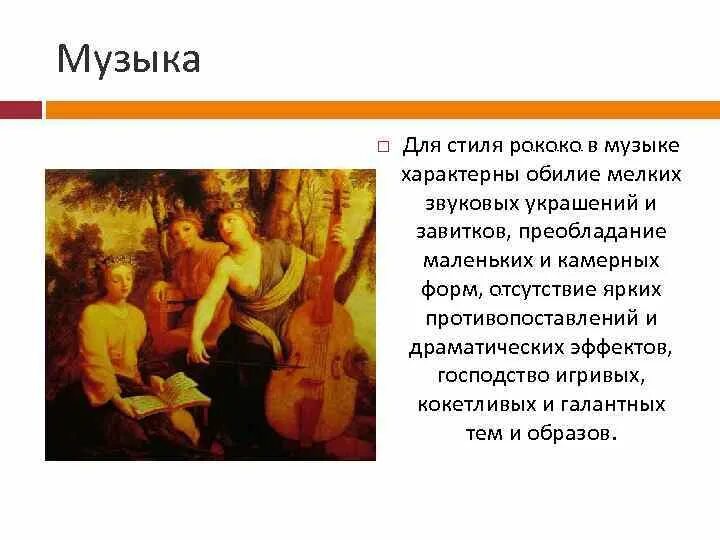 Музыка

Для стиля рококо в музыке характерны обилие мелких звуковых украшений и завитков, преобладание маленьких и камерных форм, отсутствие ярких противопоставлений и драматических эффектов, господство игривых, кокетливых и галантных тем и образов.